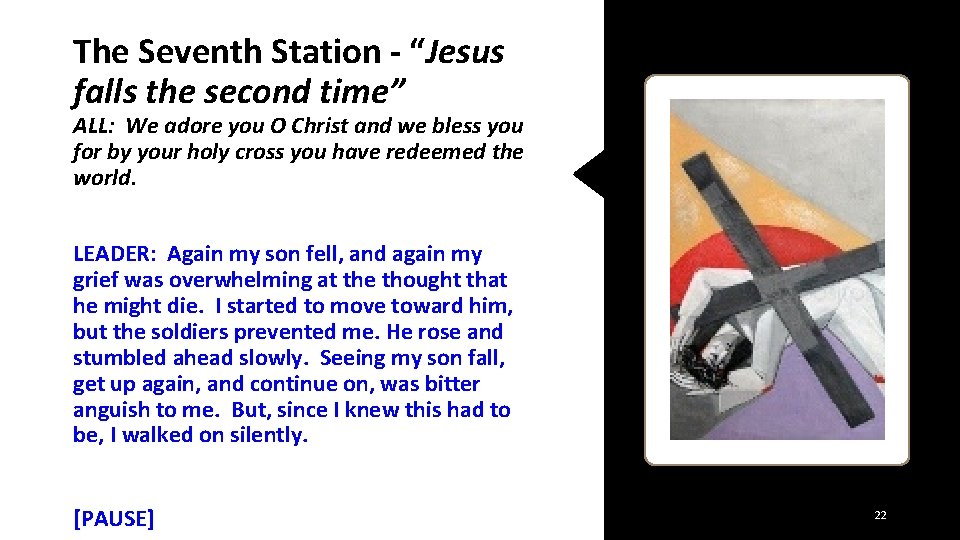 The Seventh Station - “Jesus falls the second time”

ALL: We adore you O Christ and we bless you for by your holy cross you have redeemed the world.

LEADER: Again my son fell, and again my grief was overwhelming at the thought that he might die. I started to move toward him, but the soldiers prevented me. He rose and stumbled ahead slowly. Seeing my son fall, get up again, and continue on, was bitter anguish to me. But, since I knew this had to be, I walked on silently.

[PAUSE]

22